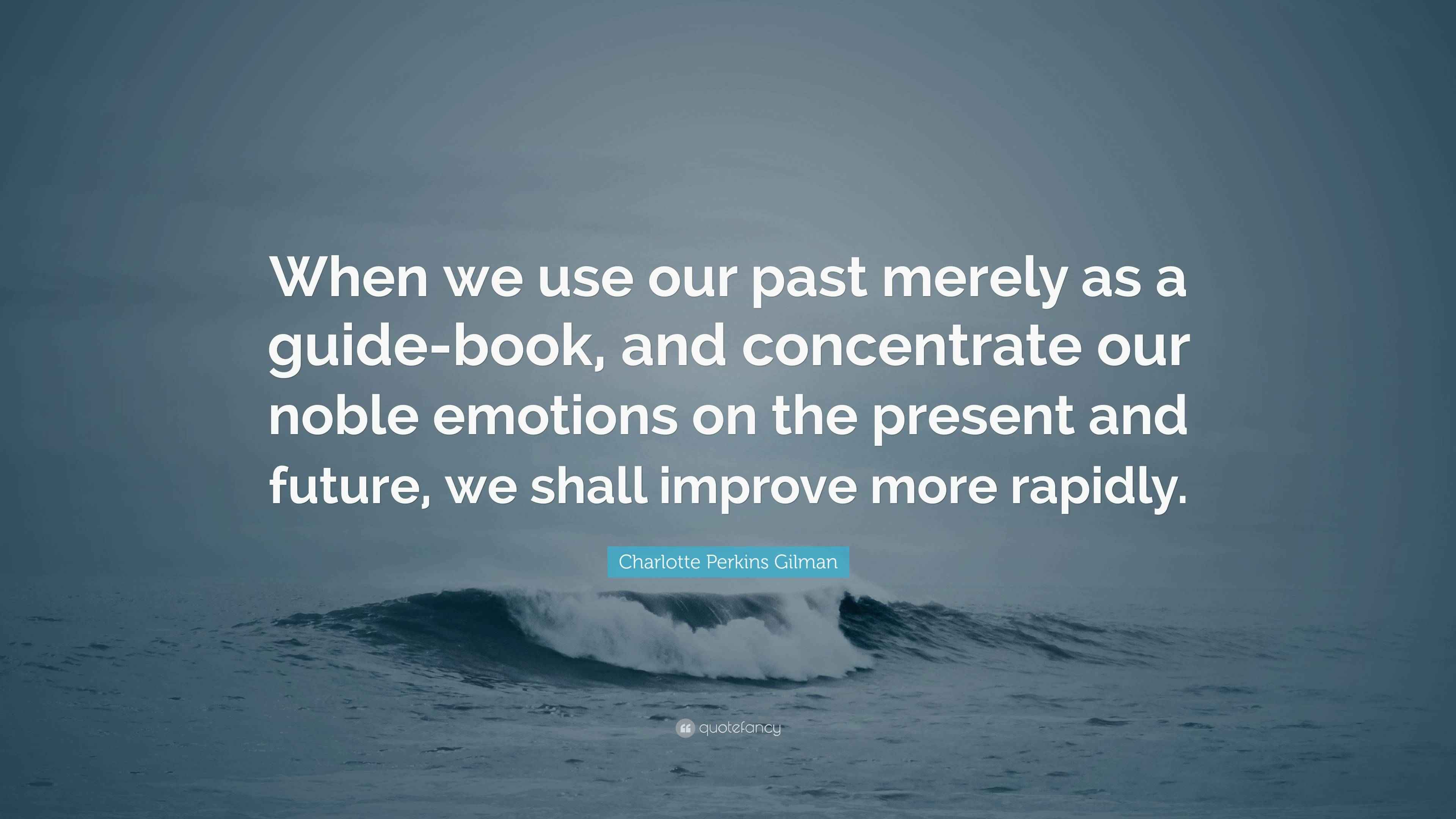 When we use our past merely as a guide-book, and concentrate our noble emotions on the present and future, we shall improve more rapidly.

Charlotte Perkins Gilman

quotefancy